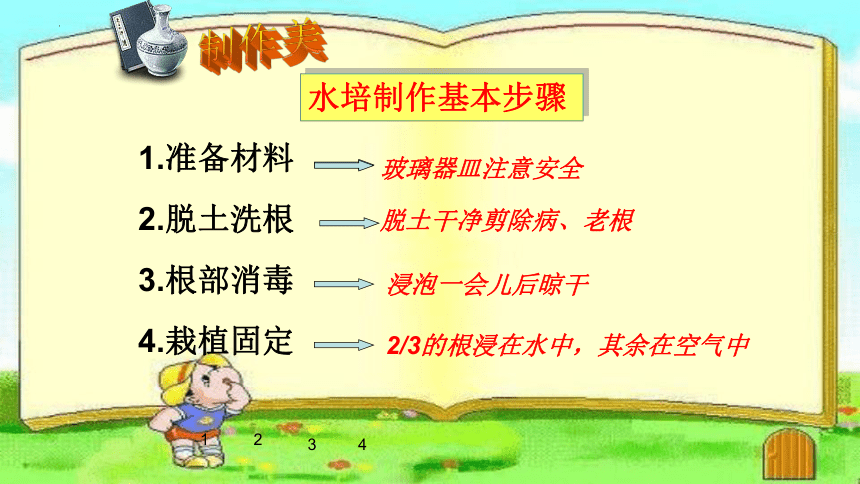 制作美

水培制作基本步骤

1.准备材料 玻璃器皿注意安全

2.脱土洗根 脱土干净剪除病、老根

3.根部消毒 浸泡一会儿后晾干

4.栽植固定 2/3的根浸在水中，其余在空气中

1 2 3 4